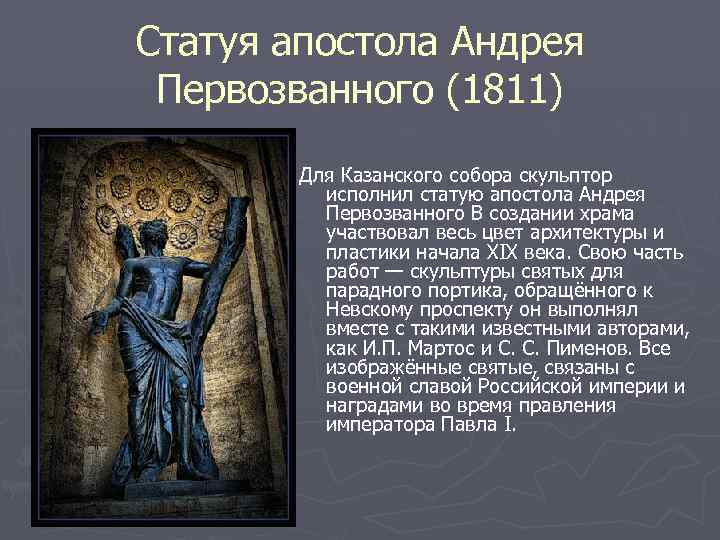 Статуя апостола Андрея Первозванного (1811)

Для Казанского собора скульптор исполнил статую апостола Андрея Первозванного В создании храма участвовал весь цвет архитектуры и пластики начала XIX века. Свою часть работ — скульптуры святых для парадного портика, обращённого к Невскому проспекту он выполнял вместе с такими известными авторами, как И.П. Мартос и С. С. Пименов. Все изображённые святые, связаны с военной славой Российской империи и наградами во время правления императора Павла I.